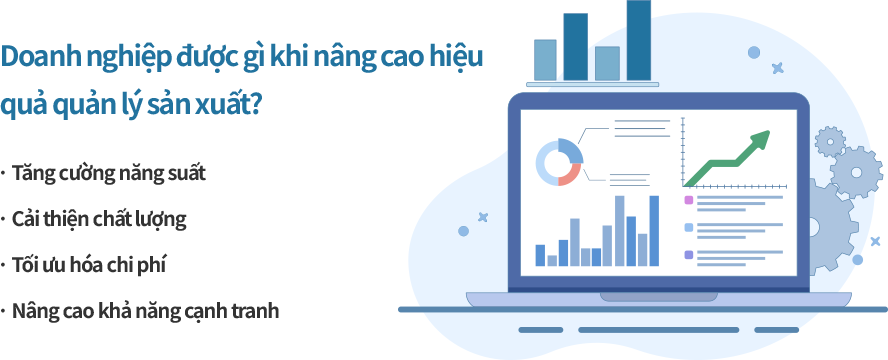 Doanh nghiệp được gì khi nâng cao hiệu quả quản lý sản xuất?

· Tăng cường năng suất

· Cải thiện chất lượng

· Tối ưu hóa chi phí

· Nâng cao khả năng cạnh tranh